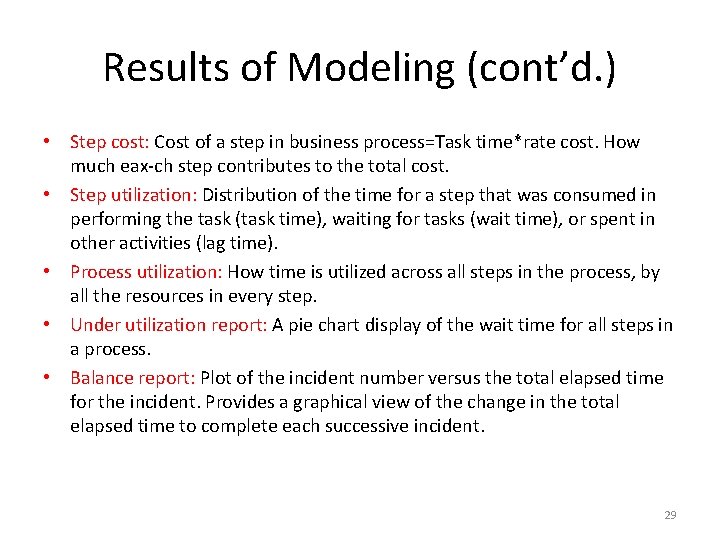 Results of Modeling (cont'd.)

• Step cost: Cost of a step in business process=Task time*rate cost. How much eax-ch step contributes to the total cost.
• Step utilization: Distribution of the time for a step that was consumed in performing the task (task time), waiting for tasks (wait time), or spent in other activities (lag time).
• Process utilization: How time is utilized across all steps in the process, by all the resources in every step.
• Under utilization report: A pie chart display of the wait time for all steps in a process.
• Balance report: Plot of the incident number versus the total elapsed time for the incident. Provides a graphical view of the change in the total elapsed time to complete each successive incident.

29